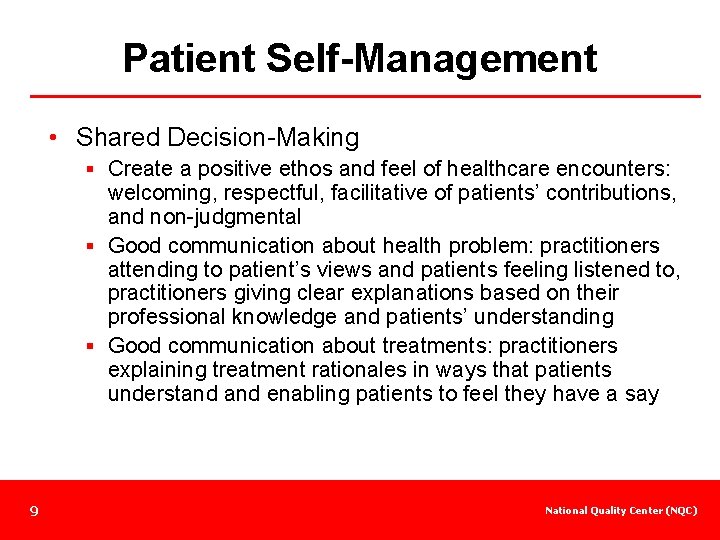 Patient Self-Management

• Shared Decision-Making
  ▪ Create a positive ethos and feel of healthcare encounters: welcoming, respectful, facilitative of patients' contributions, and non-judgmental
  ▪ Good communication about health problem: practitioners attending to patient's views and patients feeling listened to, practitioners giving clear explanations based on their professional knowledge and patients' understanding
  ▪ Good communication about treatments: practitioners explaining treatment rationales in ways that patients understand and enabling patients to feel they have a say

9

National Quality Center (NQC)